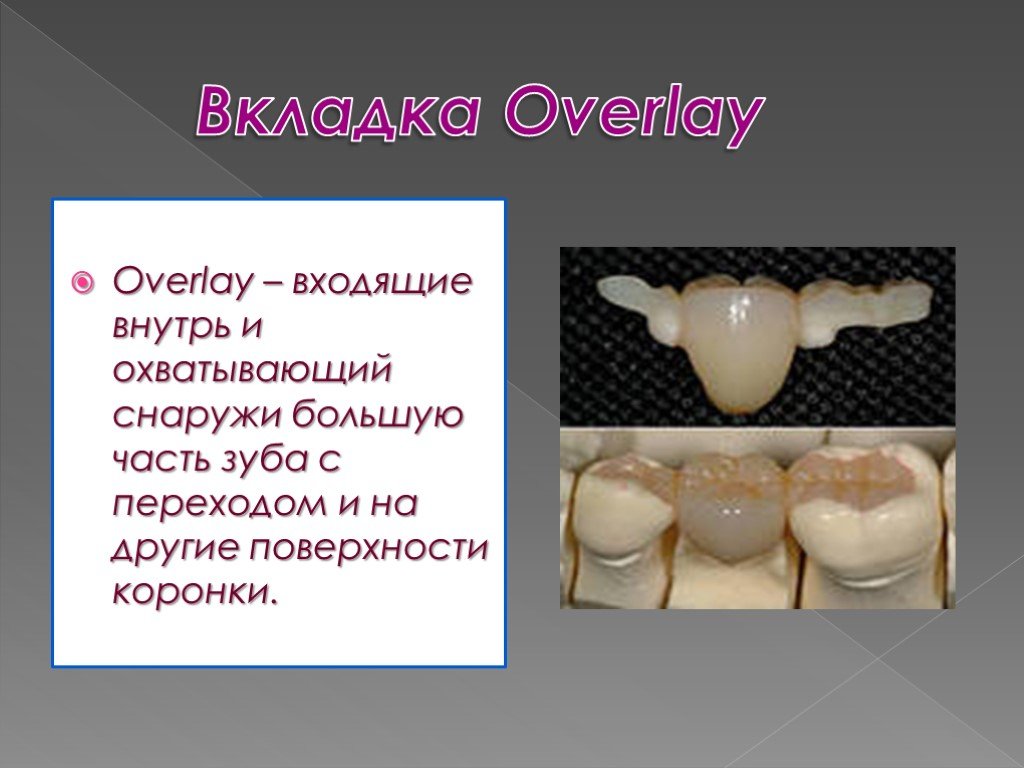 Вкладка Overlay

Overlay – входящие внутрь и охватывающий снаружи большую часть зуба с переходом и на другие поверхности коронки.